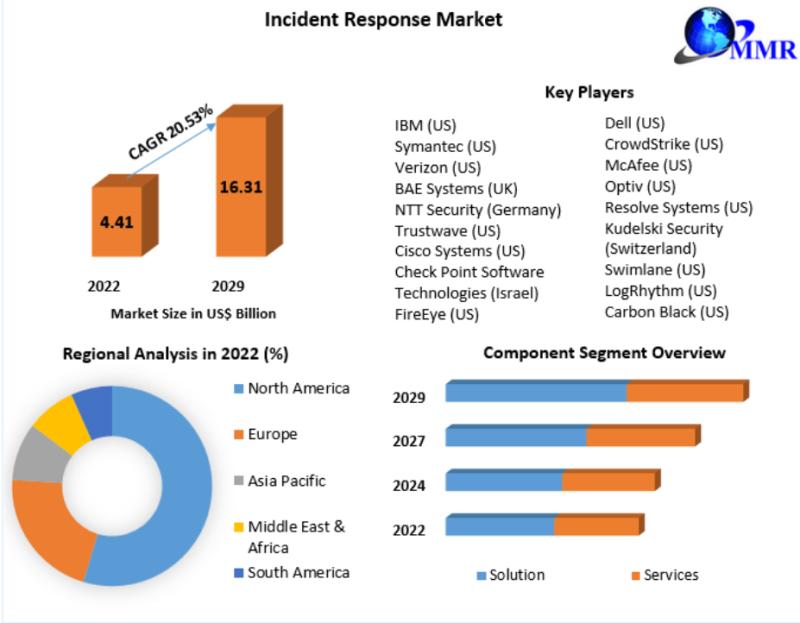 Incident Response Market

MMR

CAGR 20.53%

4.41

16.31

2022

2029

Market Size in US$ Billion

Key Players

IBM (US)
Symantec (US)
Verizon (US)
BAE Systems (UK)
NTT Security (Germany)
Trustwave (US)
Cisco Systems (US)
Check Point Software Technologies (Israel)
FireEye (US)

Dell (US)
CrowdStrike (US)
McAfee (US)
Optiv (US)
Resolve Systems (US)
Kudelski Security (Switzerland)
Swimlane (US)
LogRhythm (US)
Carbon Black (US)

Regional Analysis in 2022 (%)

North America
Europe
Asia Pacific
Middle East & Africa
South America

Component Segment Overview

2029
2027
2024
2022

Solution
Services